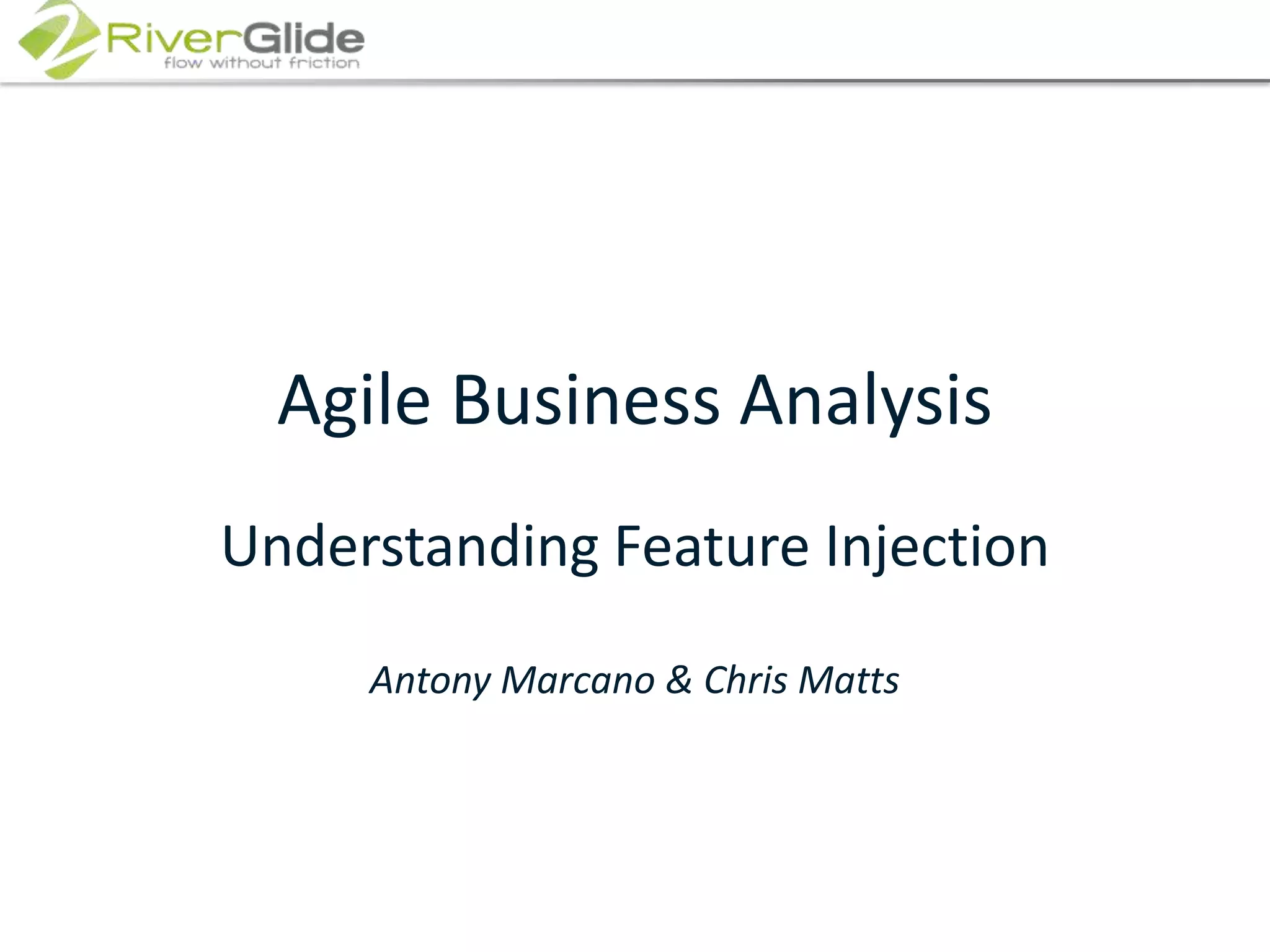 RiverGlide
flow without friction

Agile Business Analysis

Understanding Feature Injection

Antony Marcano & Chris Matts